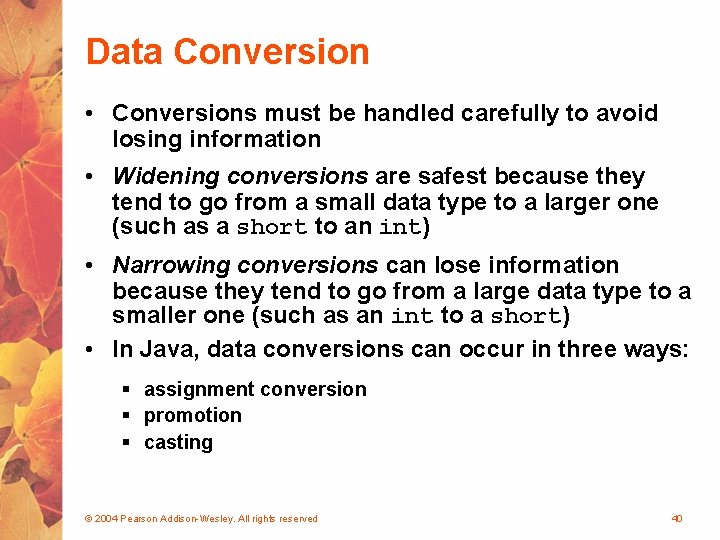 Data Conversion

• Conversions must be handled carefully to avoid losing information

• Widening conversions are safest because they tend to go from a small data type to a larger one (such as a short to an int)

• Narrowing conversions can lose information because they tend to go from a large data type to a smaller one (such as an int to a short)

• In Java, data conversions can occur in three ways:

▪ assignment conversion
▪ promotion
▪ casting

© 2004 Pearson Addison-Wesley. All rights reserved

40